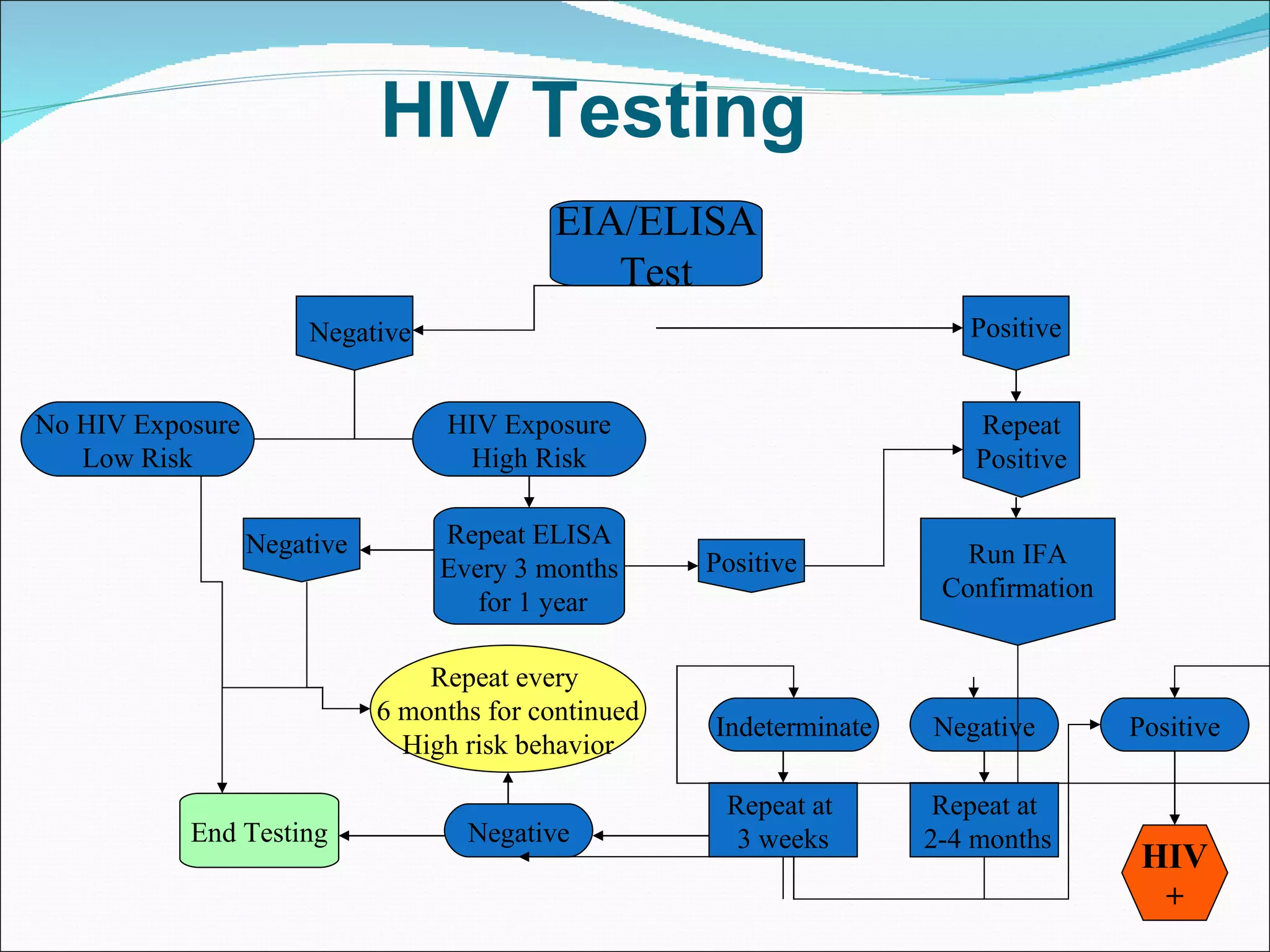 HIV Testing

EIA/ELISA Test

Negative

Positive

No HIV Exposure Low Risk

HIV Exposure High Risk

Repeat Positive

Negative

Repeat ELISA Every 3 months for 1 year

Positive

Run IFA Confirmation

Repeat every 6 months for continued High risk behavior

Indeterminate

Negative

Positive

End Testing

Negative

Repeat at 3 weeks

Repeat at 2-4 months

HIV +